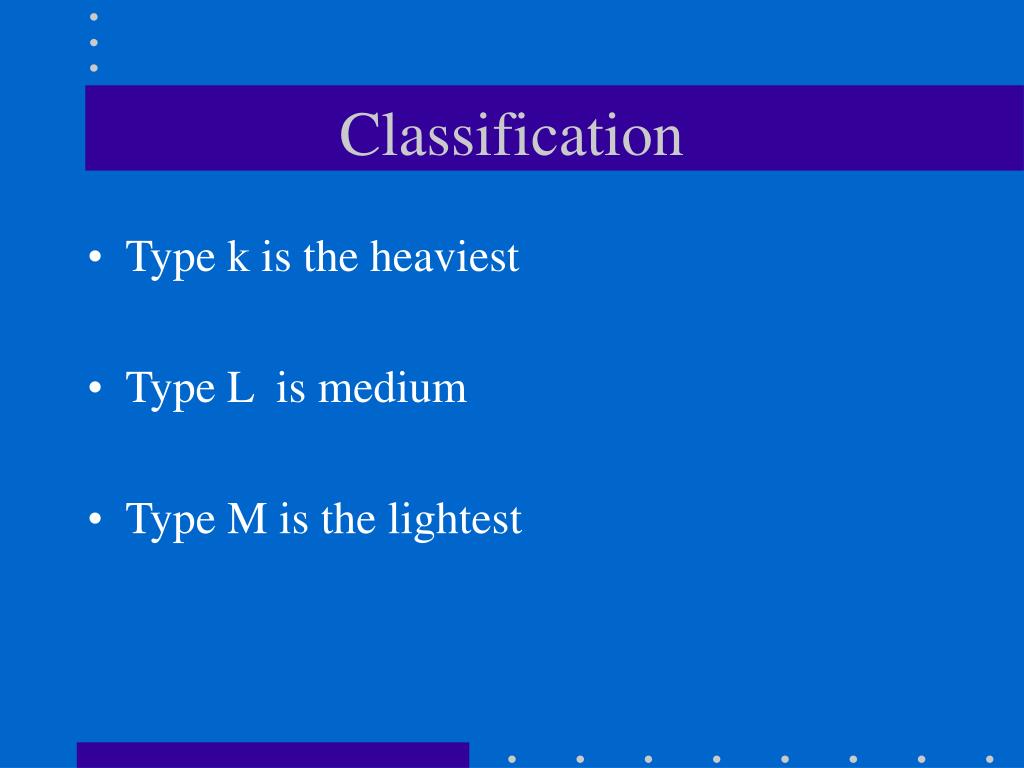 Classification

• Type k is the heaviest

• Type L is medium

• Type M is the lightest